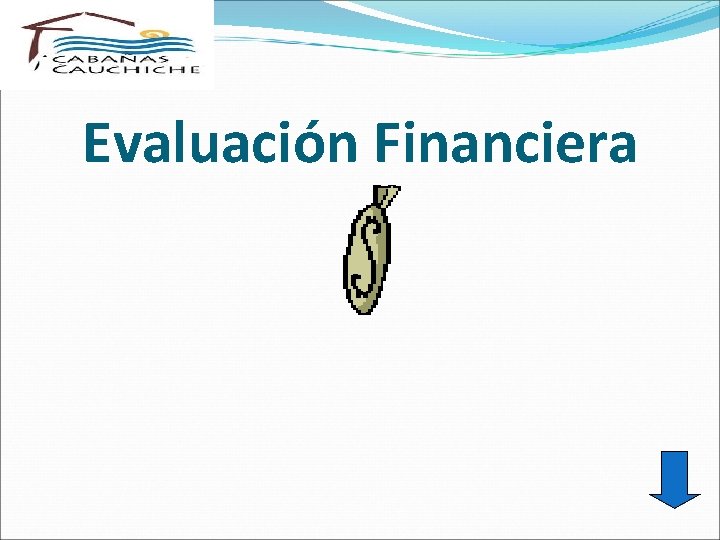 CABAÑAS CAUCHICHE

Evaluación Financiera

$